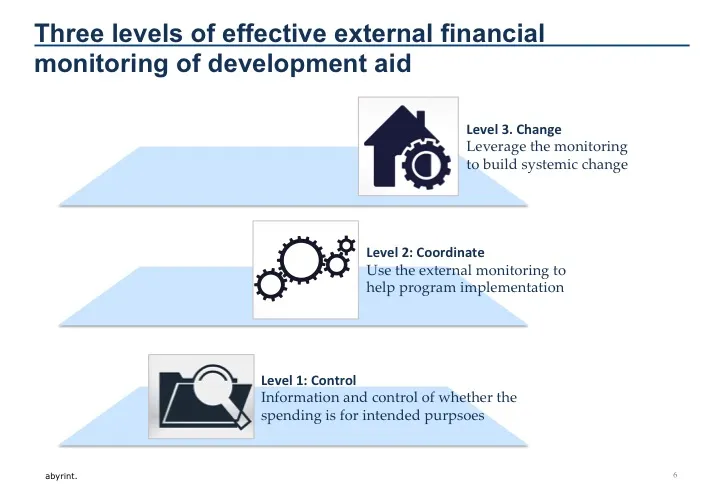 Three levels of effective external financial monitoring of development aid

Level 3. Change
Leverage the monitoring to build systemic change

Level 2: Coordinate
Use the external monitoring to help program implementation

Level 1: Control
Information and control of whether the spending is for intended purpsoes

abyrint.

6